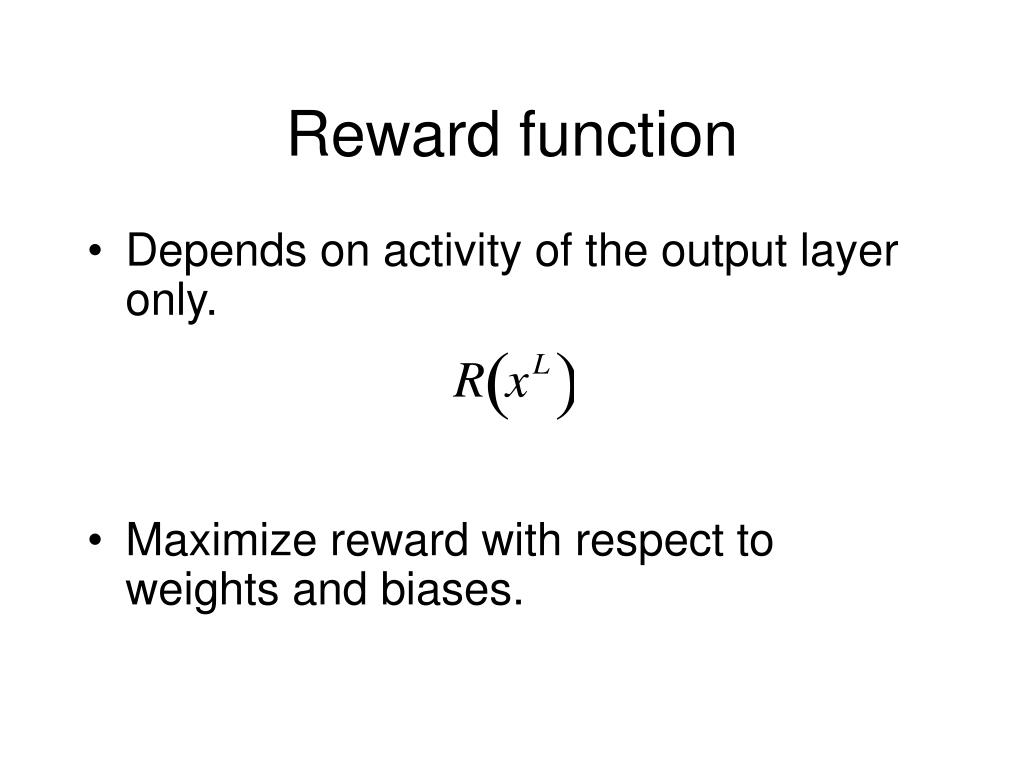 Reward function

• Depends on activity of the output layer only.

$R\left(x^L\right)$

• Maximize reward with respect to weights and biases.